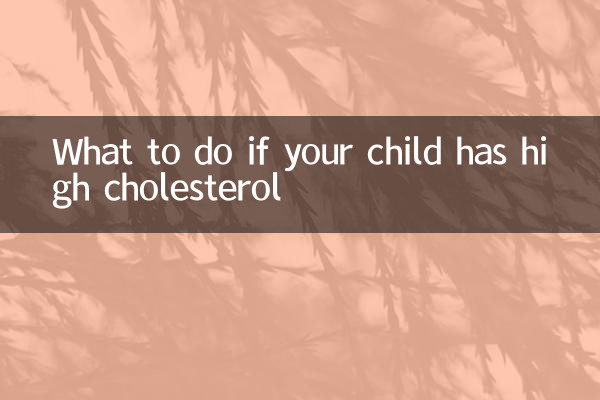 What to do if your child has hi gh cholesterol